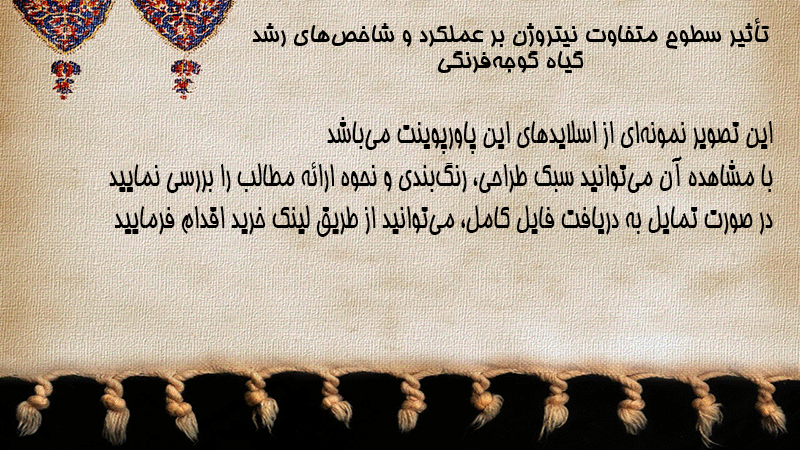 تأثیر سطوح متفاوت نیتروژن بر عملکرد و شاخص‌های رشد گیاه گوجه‌فرنگی

این تصویر نمونه‌ای از اسلایدهای این پاورپوینت می‌باشد
با مشاهده آن می‌توانید سبک طراحی، رنگ‌بندی و نحوه ارائه مطالب را بررسی نمایید
در صورت تمایل به دریافت فایل کامل، می‌توانید از طریق لینک خرید اقدام فرمایید